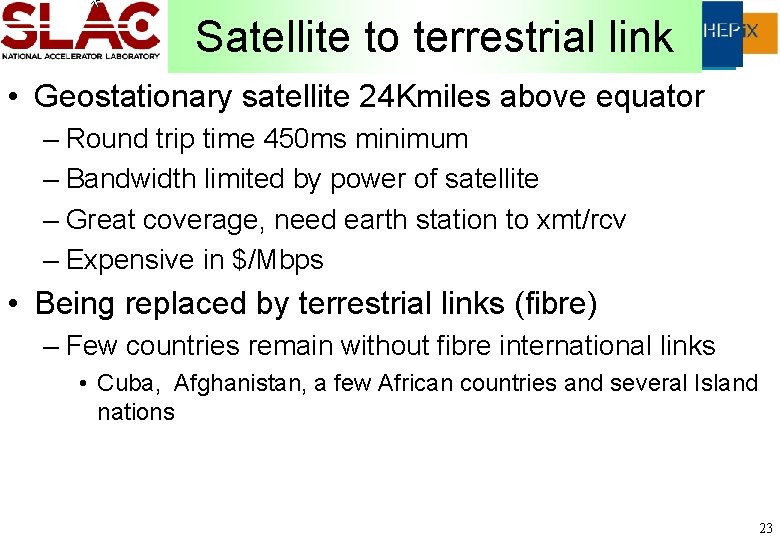 SLAC
NATIONAL ACCELERATOR LABORATORY

Satellite to terrestrial link

HEPiX

• Geostationary satellite 24Kmiles above equator
– Round trip time 450ms minimum
– Bandwidth limited by power of satellite
– Great coverage, need earth station to xmt/rcv
– Expensive in $/Mbps

• Being replaced by terrestrial links (fibre)
– Few countries remain without fibre international links
• Cuba, Afghanistan, a few African countries and several Island nations

23